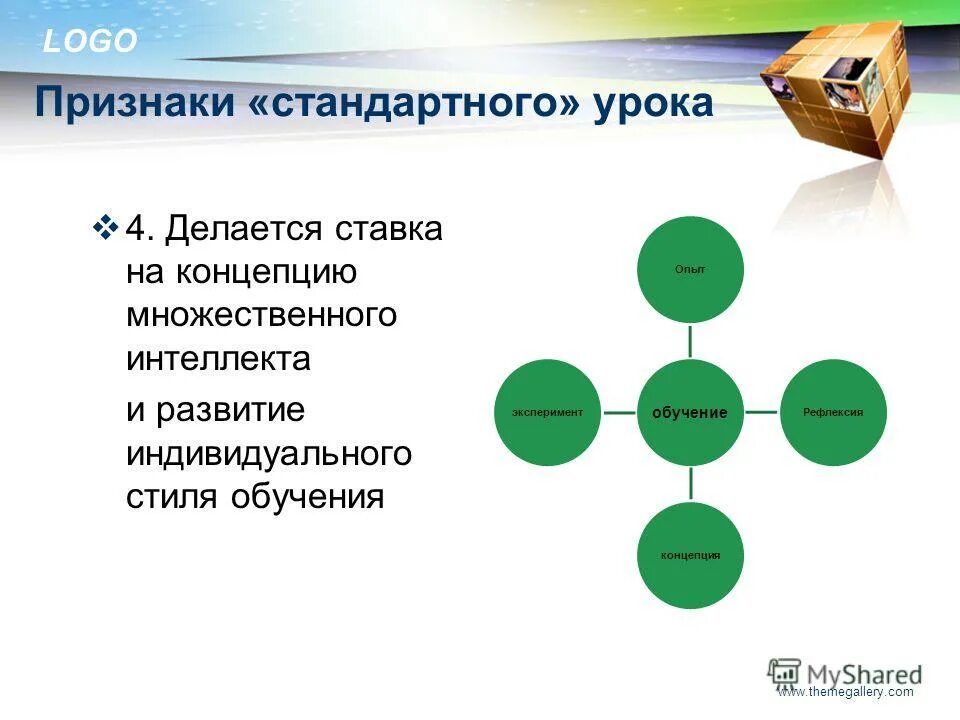 LOGO

Признаки «стандартного» урока

4. Делается ставка на концепцию множественного интеллекта

и развитие индивидуального стиля обучения

Опыт

эксперимент

обучение

Рефлексия

концепция

MyShared

www.themegallery.com